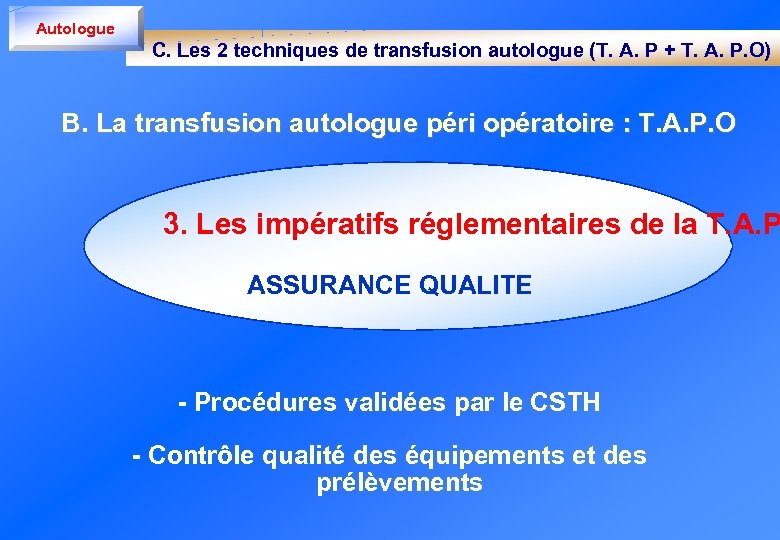 Autologue

C. Les 2 techniques de transfusion autologue (T. A. P + T. A. P.O)

B. La transfusion autologue péri opératoire : T.A.P.O

3. Les impératifs réglementaires de la T.A.P

ASSURANCE QUALITE

- Procédures validées par le CSTH

- Contrôle qualité des équipements et des prélèvements